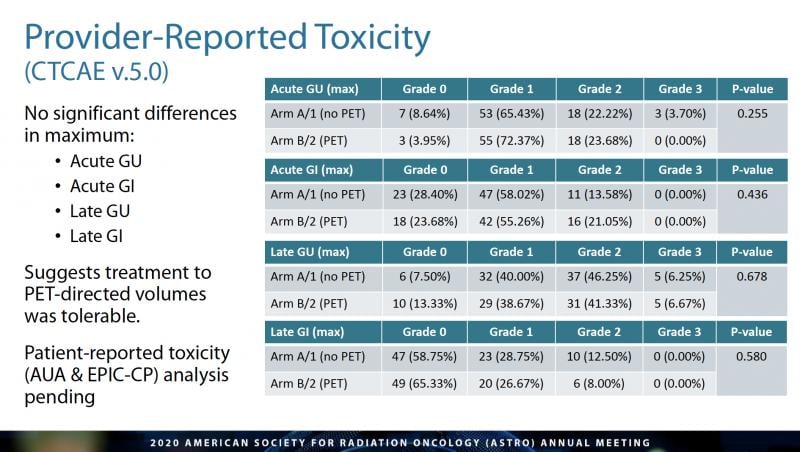 Provider-Reported Toxicity
(CTCAE v.5.0)

No significant differences in maximum:
• Acute GU
• Acute GI
• Late GU
• Late GI

Suggests treatment to PET-directed volumes was tolerable.

Patient-reported toxicity (AUA & EPIC-CP) analysis pending

| Acute GU (max) | Grade 0 | Grade 1 | Grade 2 | Grade 3 | P-value |
|---|---|---|---|---|---|
| Arm A/1 (no PET) | 7 (8.64%) | 53 (65.43%) | 18 (22.22%) | 3 (3.70%) | 0.255 |
| Arm B/2 (PET) | 3 (3.95%) | 55 (72.37%) | 18 (23.68%) | 0 (0.00%) | |

| Acute GI (max) | Grade 0 | Grade 1 | Grade 2 | Grade 3 | P-value |
|---|---|---|---|---|---|
| Arm A/1 (no PET) | 23 (28.40%) | 47 (58.02%) | 11 (13.58%) | 0 (0.00%) | 0.436 |
| Arm B/2 (PET) | 18 (23.68%) | 42 (55.26%) | 16 (21.05%) | 0 (0.00%) | |

| Late GU (max) | Grade 0 | Grade 1 | Grade 2 | Grade 3 | P-value |
|---|---|---|---|---|---|
| Arm A/1 (no PET) | 6 (7.50%) | 32 (40.00%) | 37 (46.25%) | 5 (6.25%) | 0.678 |
| Arm B/2 (PET) | 10 (13.33%) | 29 (38.67%) | 31 (41.33%) | 5 (6.67%) | |

| Late GI (max) | Grade 0 | Grade 1 | Grade 2 | Grade 3 | P-value |
|---|---|---|---|---|---|
| Arm A/1 (no PET) | 47 (58.75%) | 23 (28.75%) | 10 (12.50%) | 0 (0.00%) | 0.580 |
| Arm B/2 (PET) | 49 (65.33%) | 20 (26.67%) | 6 (8.00%) | 0 (0.00%) | |

2020 AMERICAN SOCIETY FOR RADIATION ONCOLOGY (ASTRO) ANNUAL MEETING